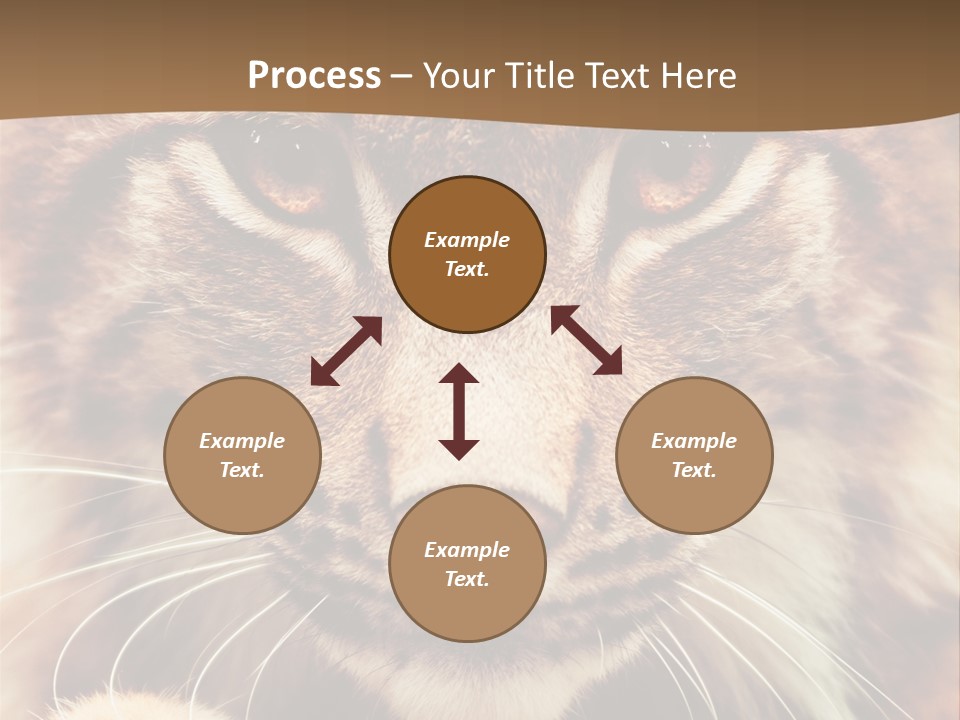 Process – Your Title Text Here

Example Text.

Example Text.

Example Text.

Example Text.